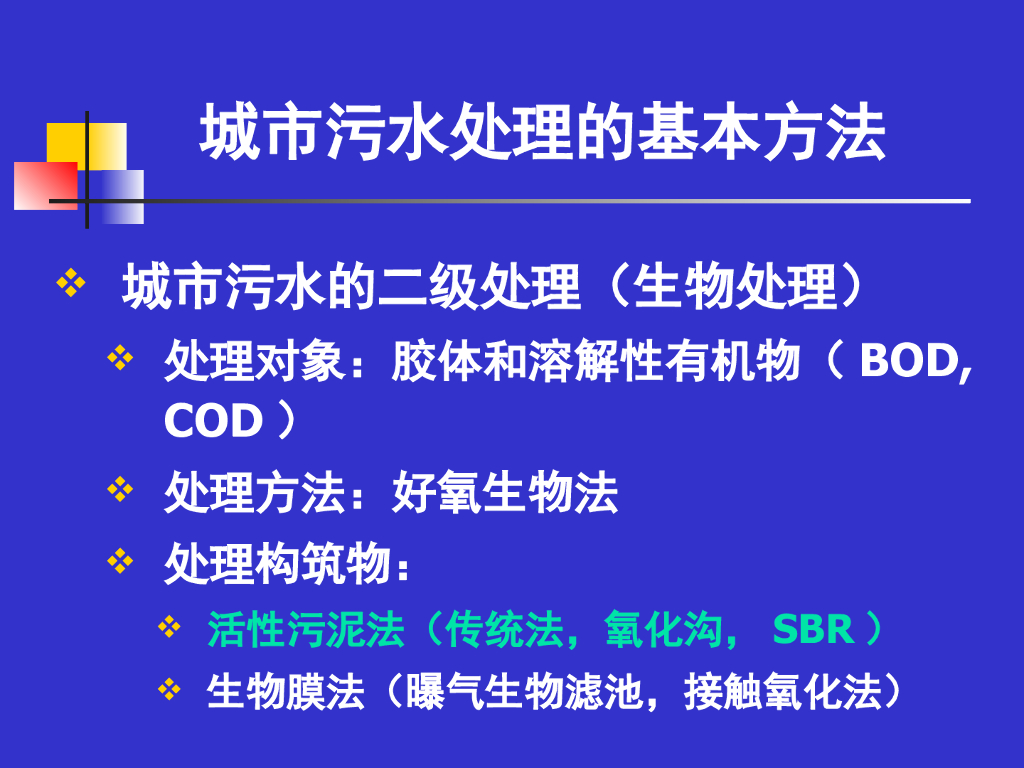 城市污水处理的基本方法

❖ 城市污水的二级处理（生物处理）

❖ 处理对象：胶体和溶解性有机物（ BOD, COD ）

❖ 处理方法：好氧生物法

❖ 处理构筑物：

❖ 活性污泥法（传统法，氧化沟， SBR ）

❖ 生物膜法（曝气生物滤池，接触氧化法）